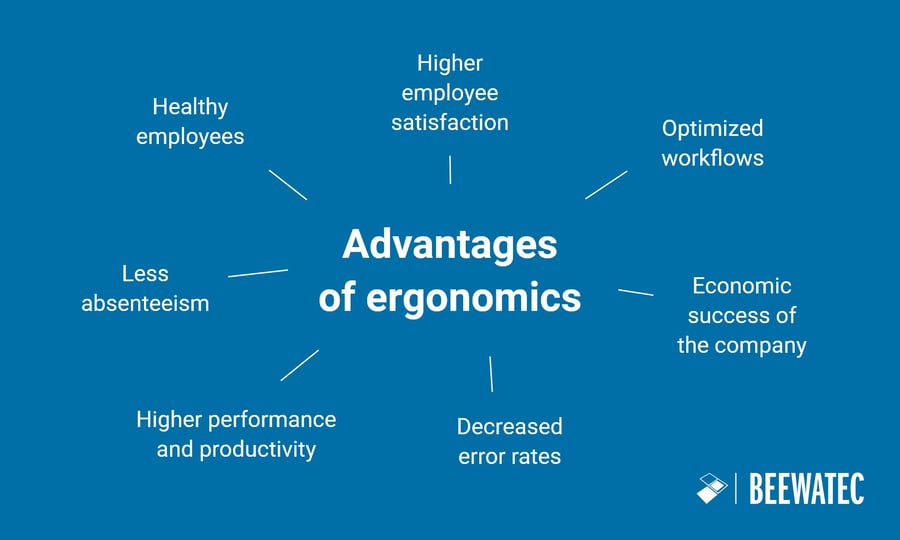 Advantages of ergonomics

Higher employee satisfaction

Optimized workflows

Economic success of the company

Decreased error rates

Higher performance and productivity

Less absenteeism

Healthy employees

BEEWATEC